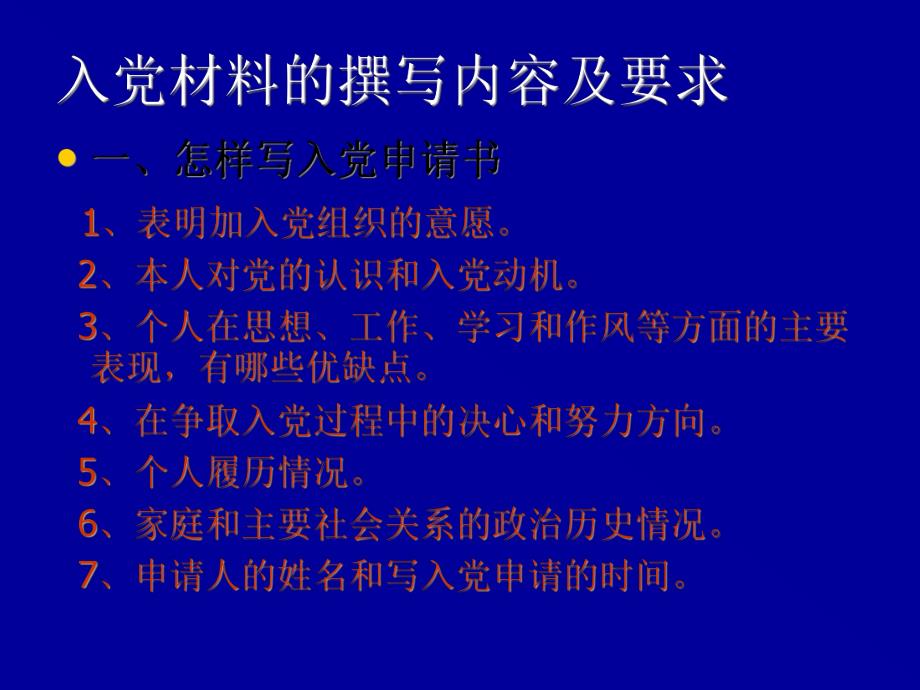 入党材料的撰写内容及要求

• 一、怎样写入党申请书

1、表明加入党组织的意愿。
2、本人对党的认识和入党动机。
3、个人在思想、工作、学习和作风等方面的主要表现，有哪些优缺点。
4、在争取入党过程中的决心和努力方向。
5、个人履历情况。
6、家庭和主要社会关系的政治历史情况。
7、申请人的姓名和写入党申请的时间。